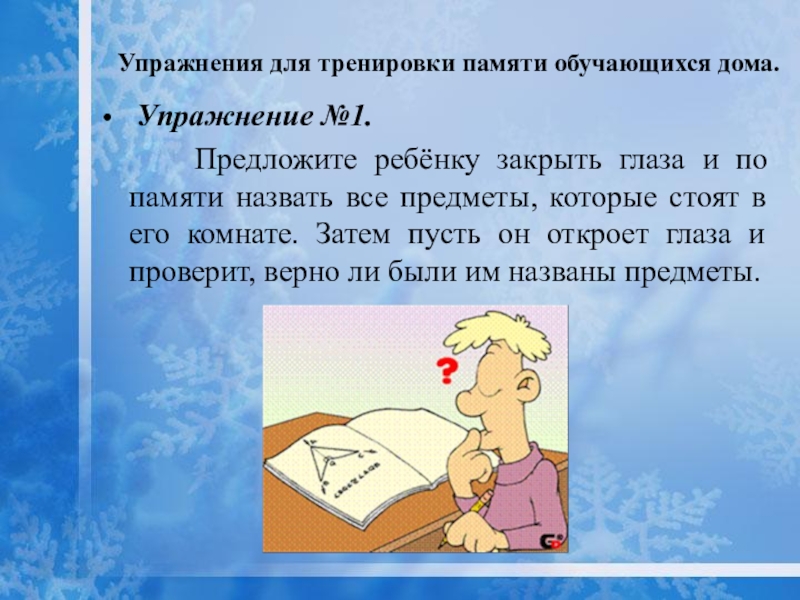 Упражнения для тренировки памяти обучающихся дома.

• Упражнение №1.

Предложите ребёнку закрыть глаза и по памяти назвать все предметы, которые стоят в его комнате. Затем пусть он откроет глаза и проверит, верно ли были им названы предметы.

?